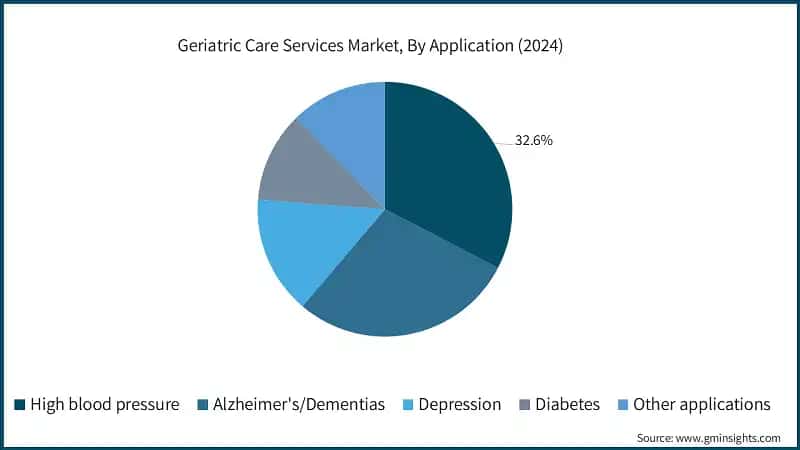 Geriatric Care Services Market, By Application (2024)

32.6%

High blood pressure
Alzheimer's/Dementias
Depression
Diabetes
Other applications

Source: www.gminsights.com